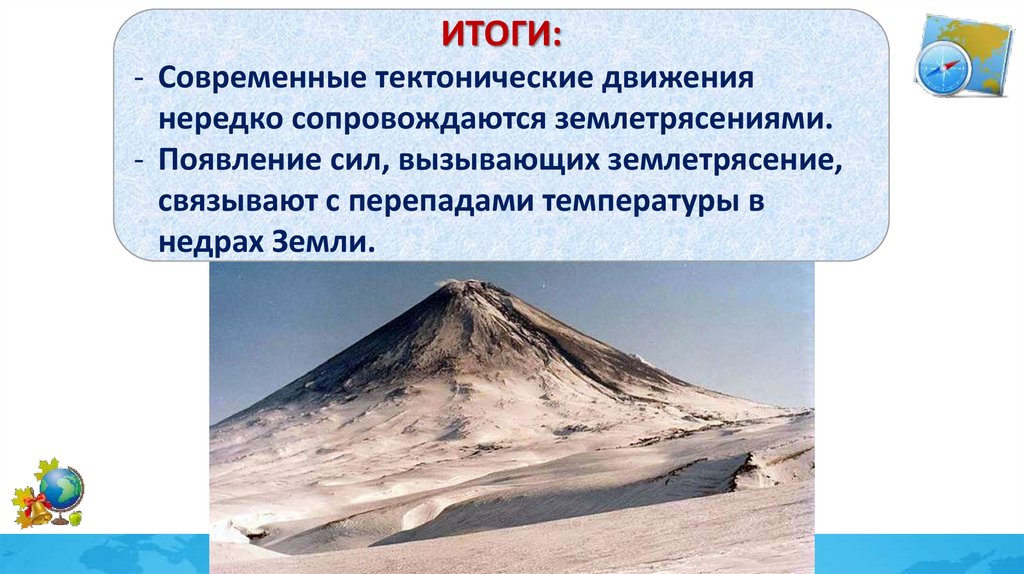 ИТОГИ:

- Современные тектонические движения нередко сопровождаются землетрясениями.
- Появление сил, вызывающих землетрясение, связывают с перепадами температуры в недрах Земли.